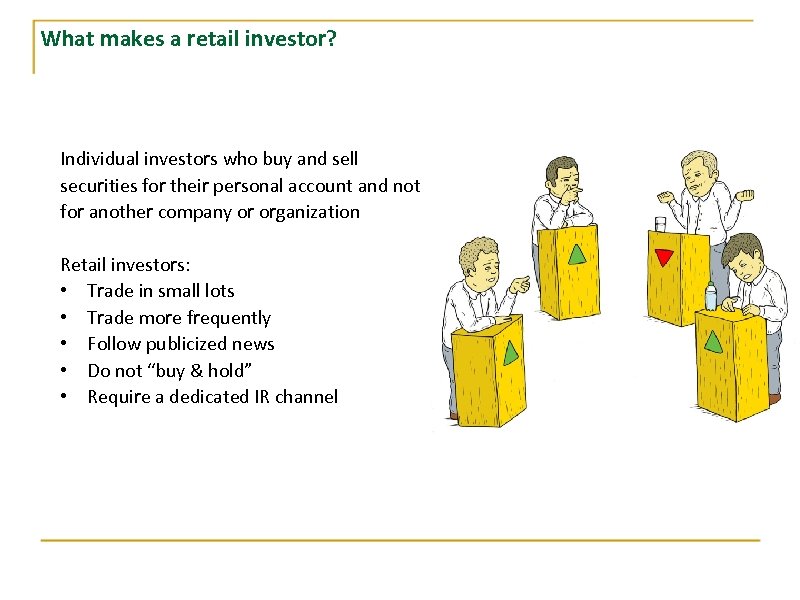 What makes a retail investor?

Individual investors who buy and sell securities for their personal account and not for another company or organization

Retail investors:
• Trade in small lots
• Trade more frequently
• Follow publicized news
• Do not “buy & hold”
• Require a dedicated IR channel